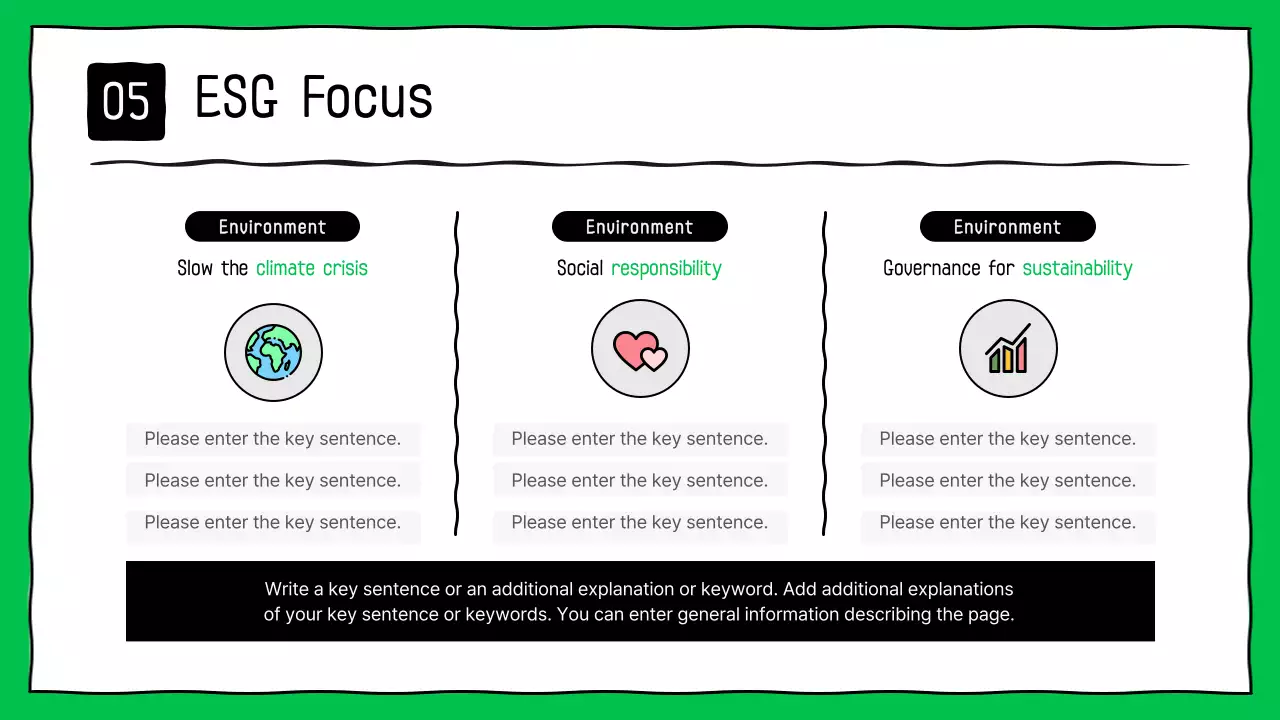 05 ESG Focus

Environment
Slow the climate crisis
Please enter the key sentence.
Please enter the key sentence.
Please enter the key sentence.

Environment
Social responsibility
Please enter the key sentence.
Please enter the key sentence.
Please enter the key sentence.

Environment
Governance for sustainability
Please enter the key sentence.
Please enter the key sentence.
Please enter the key sentence.

Write a key sentence or an additional explanation or keyword. Add additional explanations of your key sentence or keywords. You can enter general information describing the page.